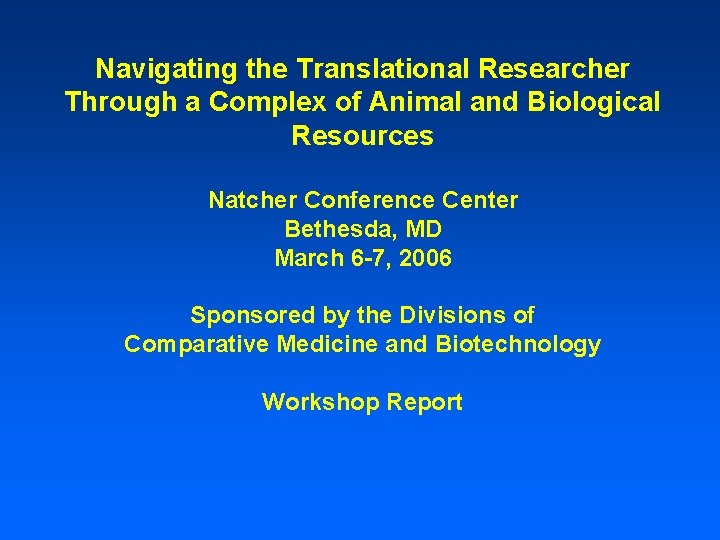 Navigating the Translational Researcher Through a Complex of Animal and Biological Resources

Natcher Conference Center
Bethesda, MD
March 6-7, 2006

Sponsored by the Divisions of
Comparative Medicine and Biotechnology

Workshop Report